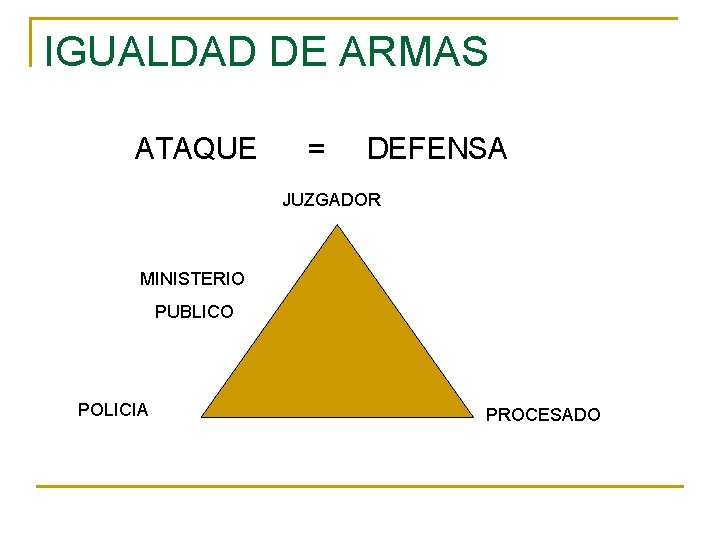 IGUALDAD DE ARMAS

ATAQUE = DEFENSA

JUZGADOR

MINISTERIO PUBLICO

POLICIA

PROCESADO